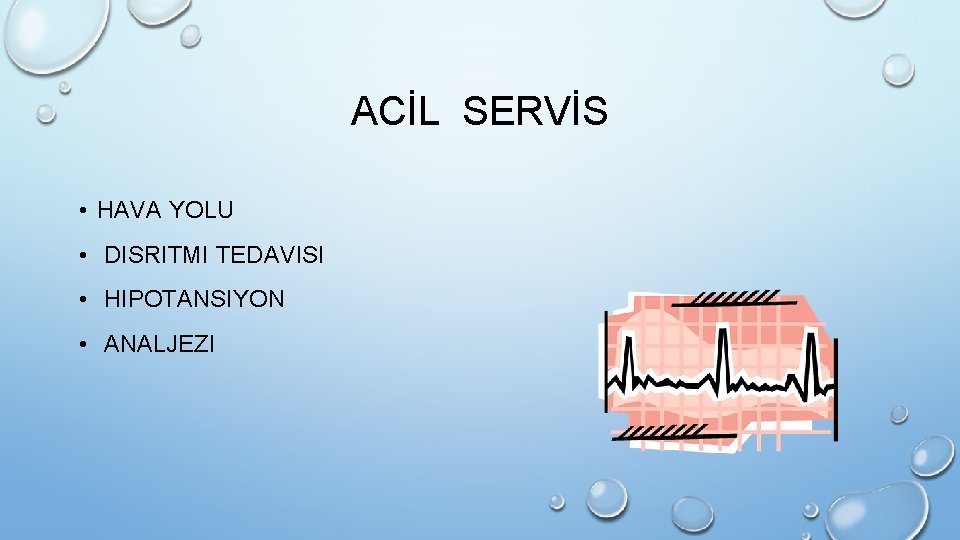 ACİL SERVİS

• HAVA YOLU
• DISRITMI TEDAVISI
• HIPOTANSIYON
• ANALJEZI